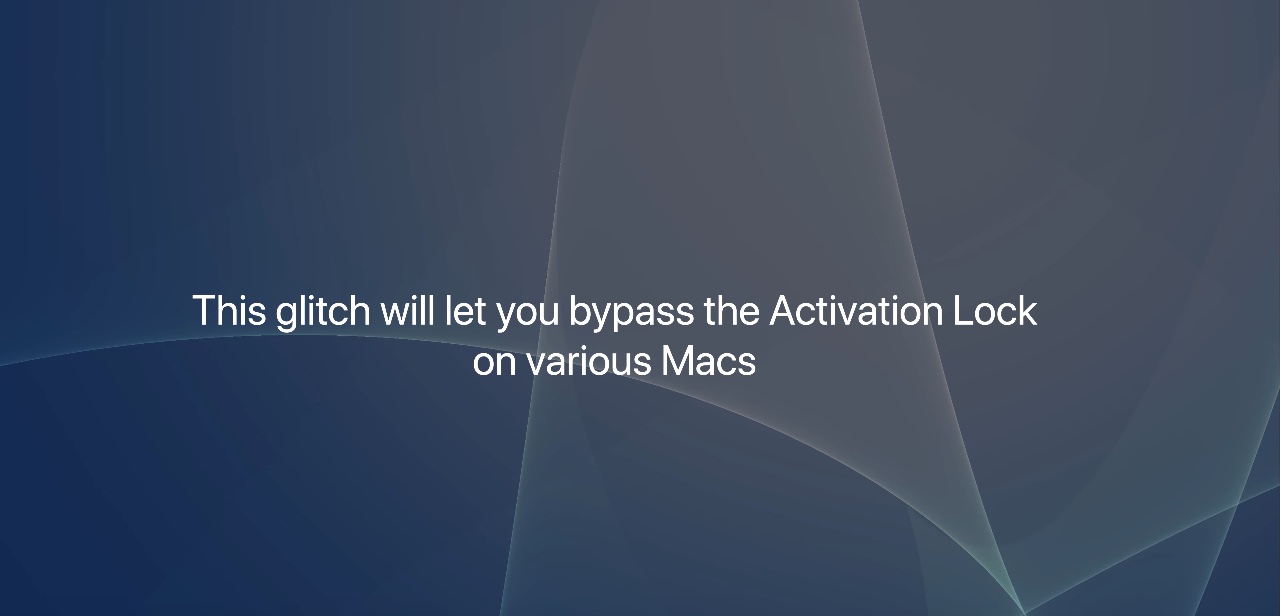 This glitch will let you bypass the Activation Lock on various Macs